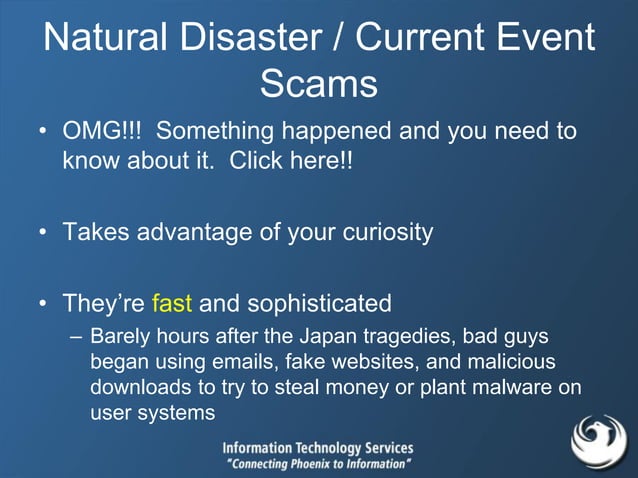 Natural Disaster / Current Event Scams

• OMG!!! Something happened and you need to know about it. Click here!!

• Takes advantage of your curiosity

• They're fast and sophisticated
– Barely hours after the Japan tragedies, bad guys began using emails, fake websites, and malicious downloads to try to steal money or plant malware on user systems

Information Technology Services
"Connecting Phoenix to Information"